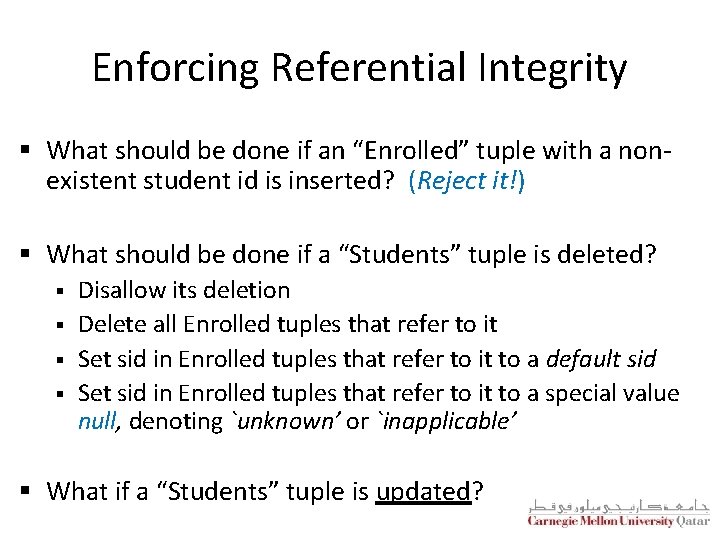 Enforcing Referential Integrity

▪ What should be done if an “Enrolled” tuple with a non-existent student id is inserted? (Reject it!)

▪ What should be done if a “Students” tuple is deleted?

▪ Disallow its deletion
▪ Delete all Enrolled tuples that refer to it
▪ Set sid in Enrolled tuples that refer to it to a default sid
▪ Set sid in Enrolled tuples that refer to it to a special value null, denoting `unknown’ or `inapplicable’

▪ What if a “Students” tuple is updated?

جامعة كارنيجي ميلون في قطر
Carnegie Mellon University Qatar